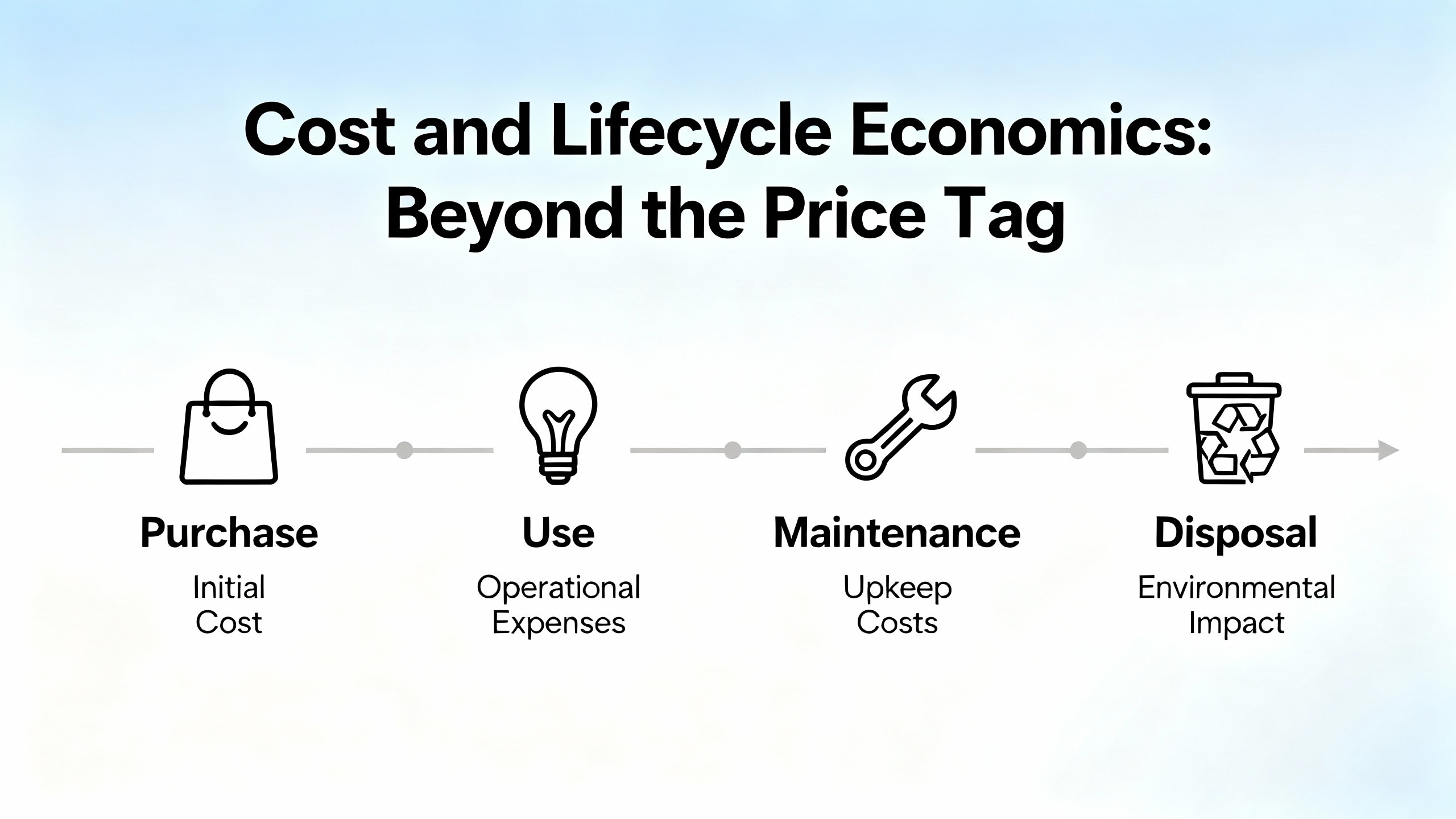 Cost and Lifecycle Economics: Beyond the Price Tag

Purchase
Initial Cost

Use
Operational Expenses

Maintenance
Upkeep Costs

Disposal
Environmental Impact